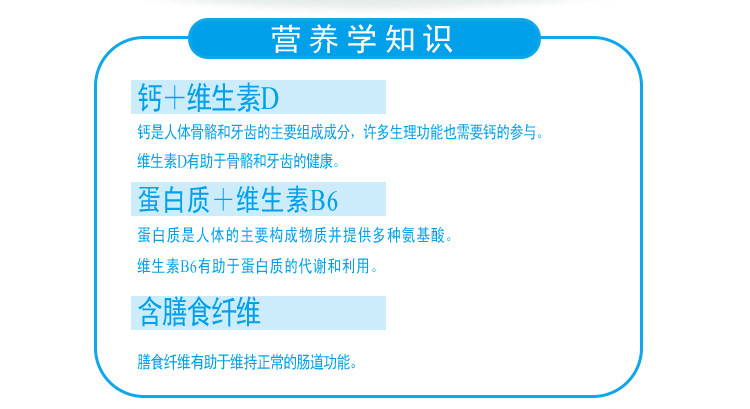 营养学知识

钙+维生素D

钙是人体骨骼和牙齿的主要组成成分，许多生理功能也需要钙的参与。

维生素D有助于骨骼和牙齿的健康。

蛋白质+维生素B6

蛋白质是人体的主要构成物质并提供多种氨基酸。

维生素B6有助于蛋白质的代谢和利用。

含膳食纤维

膳食纤维有助于维持正常的肠道功能。